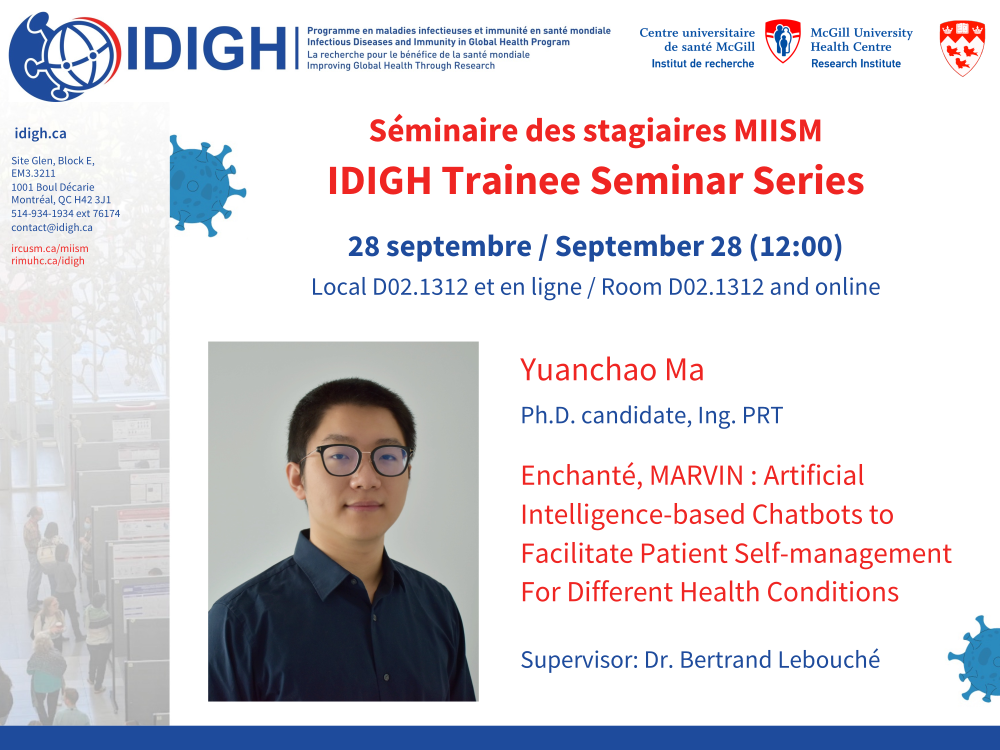 IDIGH

Programme en maladies infectieuses et immunité en santé mondiale
Infectious Diseases and Immunity in Global Health Program
La recherche pour le bénéfice de la santé mondiale
Improving Global Health Through Research

Centre universitaire de santé McGill
Institut de recherche

McGill University Health Centre
Research Institute

idigh.ca

Site Glen, Block E, EM3.3211
1001 Boul Décarie
Montréal, QC H42 3J1
514-934-1934 ext 76174
contact@idigh.ca

ircusm.ca/miism
rimuhc.ca/idigh

Séminaire des stagiaires MIISM
IDIGH Trainee Seminar Series

28 septembre / September 28 (12:00)
Local D02.1312 et en ligne / Room D02.1312 and online

Yuanchao Ma

Ph.D. candidate, Ing. PRT

Enchanté, MARVIN : Artificial Intelligence-based Chatbots to Facilitate Patient Self-management For Different Health Conditions

Supervisor: Dr. Bertrand Lebouché